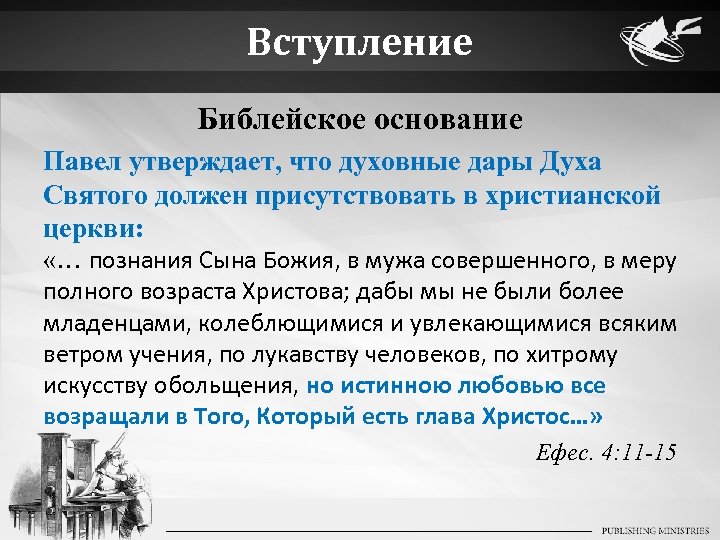 Вступление

Библейское основание

Павел утверждает, что духовные дары Духа Святого должен присутствовать в христианской церкви:

«… познания Сына Божия, в мужа совершенного, в меру полного возраста Христова; дабы мы не были более младенцами, колеблющимися и увлекающимися всяким ветром учения, по лукавству человеков, по хитрому искусству обольщения, но истинною любовью все возращали в Того, Который есть глава Христос…»

Ефес. 4:11-15

PUBLISHING MINISTRIES